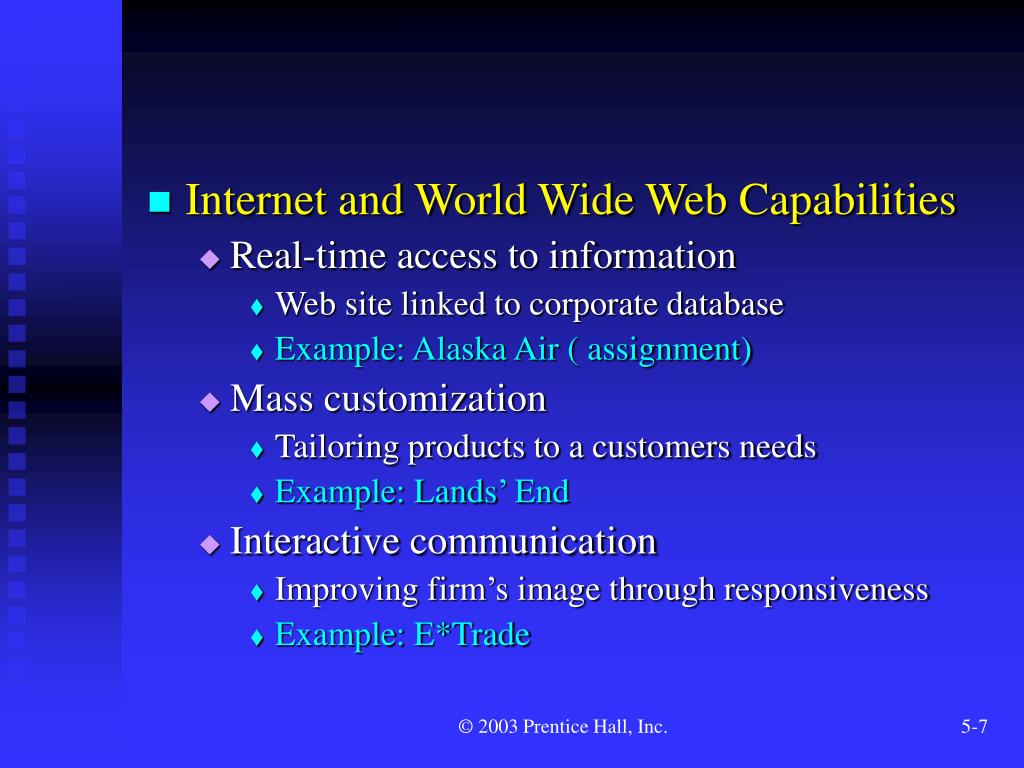 Internet and World Wide Web Capabilities

Real-time access to information

Web site linked to corporate database

Example: Alaska Air ( assignment)

Mass customization

Tailoring products to a customers needs

Example: Lands’ End

Interactive communication

Improving firm’s image through responsiveness

Example: E*Trade

© 2003 Prentice Hall, Inc.

5-7